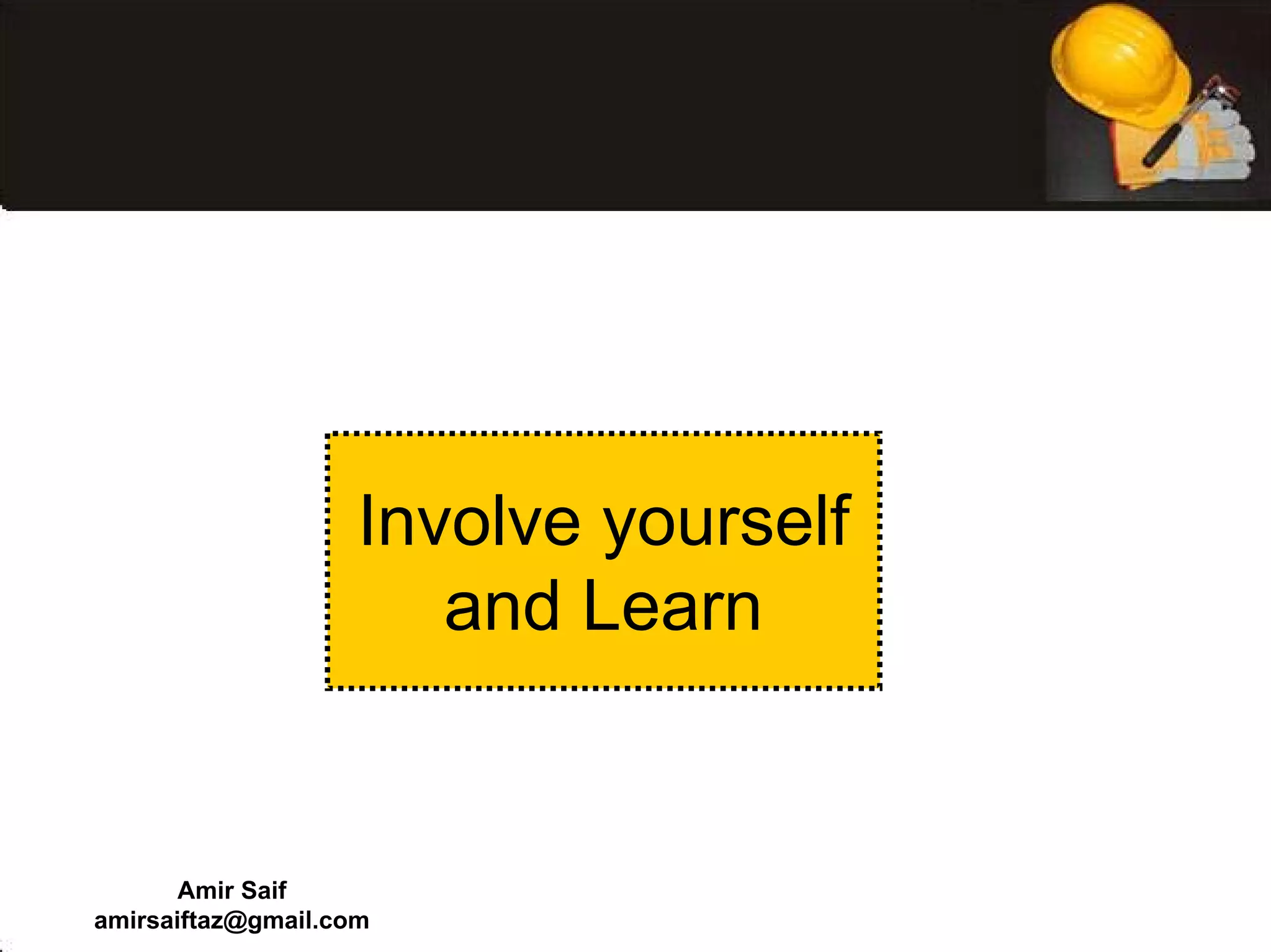 Involve yourself and Learn

Amir Saif
amirsaiftaz@gmail.com